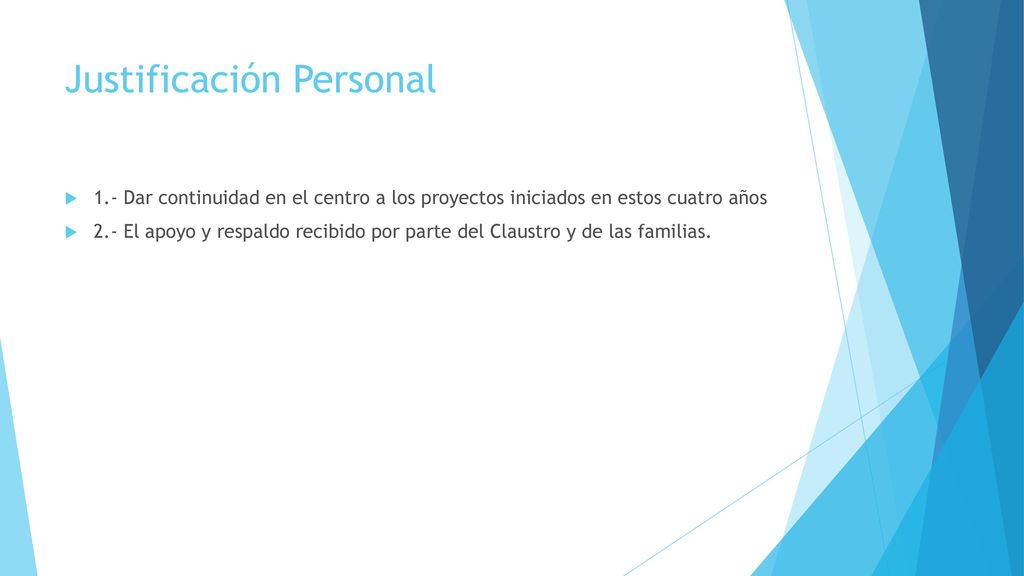 Justificación Personal

1.- Dar continuidad en el centro a los proyectos iniciados en estos cuatro años

2.- El apoyo y respaldo recibido por parte del Claustro y de las familias.